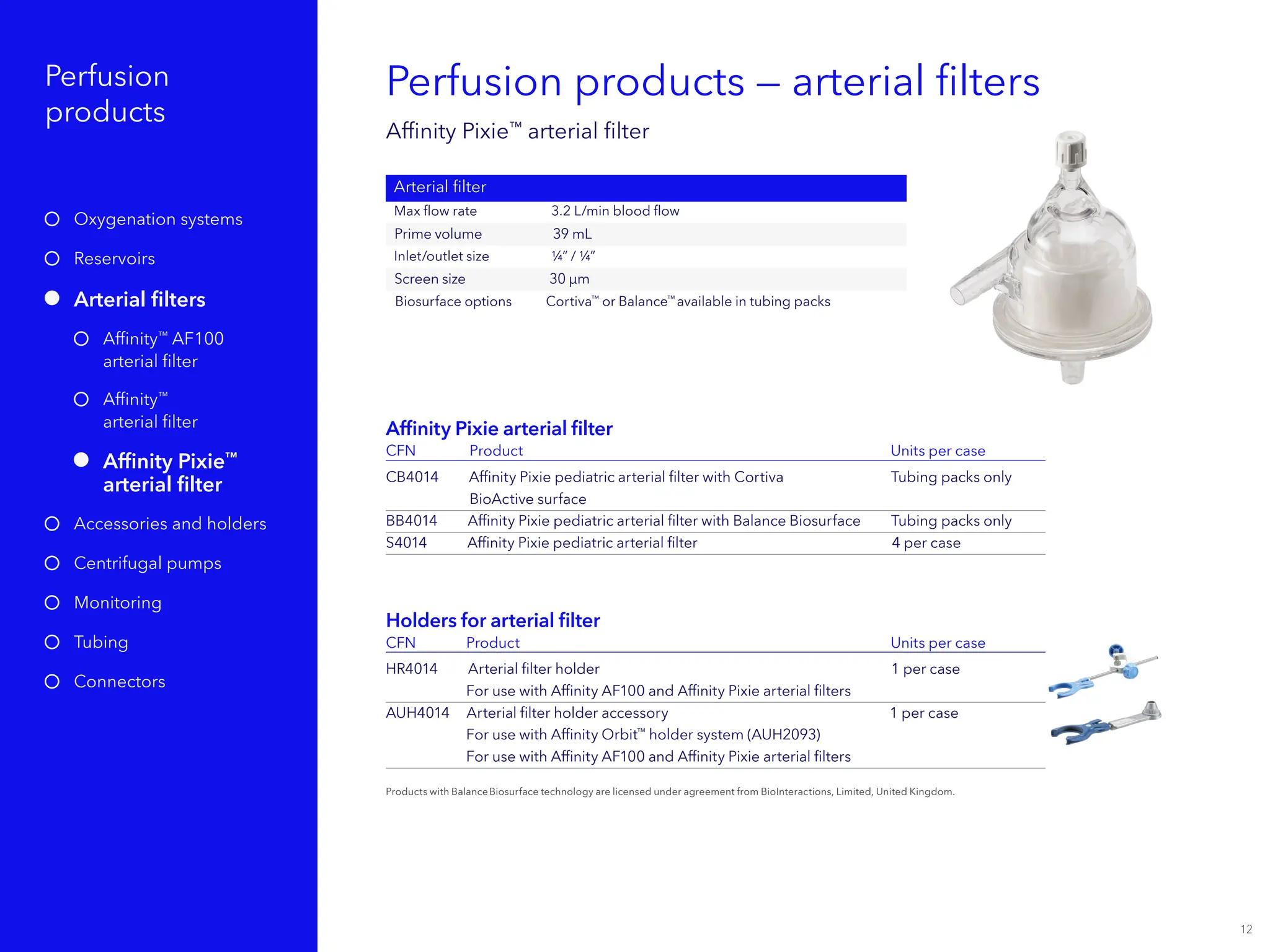 Perfusion products

Oxygenation systems

Reservoirs

Arterial filters

Affinity™ AF100 arterial filter

Affinity™ arterial filter

Affinity Pixie™ arterial filter

Accessories and holders

Centrifugal pumps

Monitoring

Tubing

Connectors

Perfusion products – arterial filters

Affinity Pixie™ arterial filter

| Arterial filter | |
|---|---|
| Max flow rate | 3.2 L/min blood flow |
| Prime volume | 39 mL |
| Inlet/outlet size | ¼" / ¼" |
| Screen size | 30 µm |
| Biosurface options | Cortiva™ or Balance™ available in tubing packs |

Affinity Pixie arterial filter

| CFN | Product | Units per case |
|---|---|---|
| CB4014 | Affinity Pixie pediatric arterial filter with Cortiva BioActive surface | Tubing packs only |
| BB4014 | Affinity Pixie pediatric arterial filter with Balance Biosurface | Tubing packs only |
| S4014 | Affinity Pixie pediatric arterial filter | 4 per case |

Holders for arterial filter

| CFN | Product | Units per case |
|---|---|---|
| HR4014 | Arterial filter holder For use with Affinity AF100 and Affinity Pixie arterial filters | 1 per case |
| AUH4014 | Arterial filter holder accessory For use with Affinity Orbit™ holder system (AUH2093) For use with Affinity AF100 and Affinity Pixie arterial filters | 1 per case |

Products with Balance Biosurface technology are licensed under agreement from BioInteractions, Limited, United Kingdom.

12